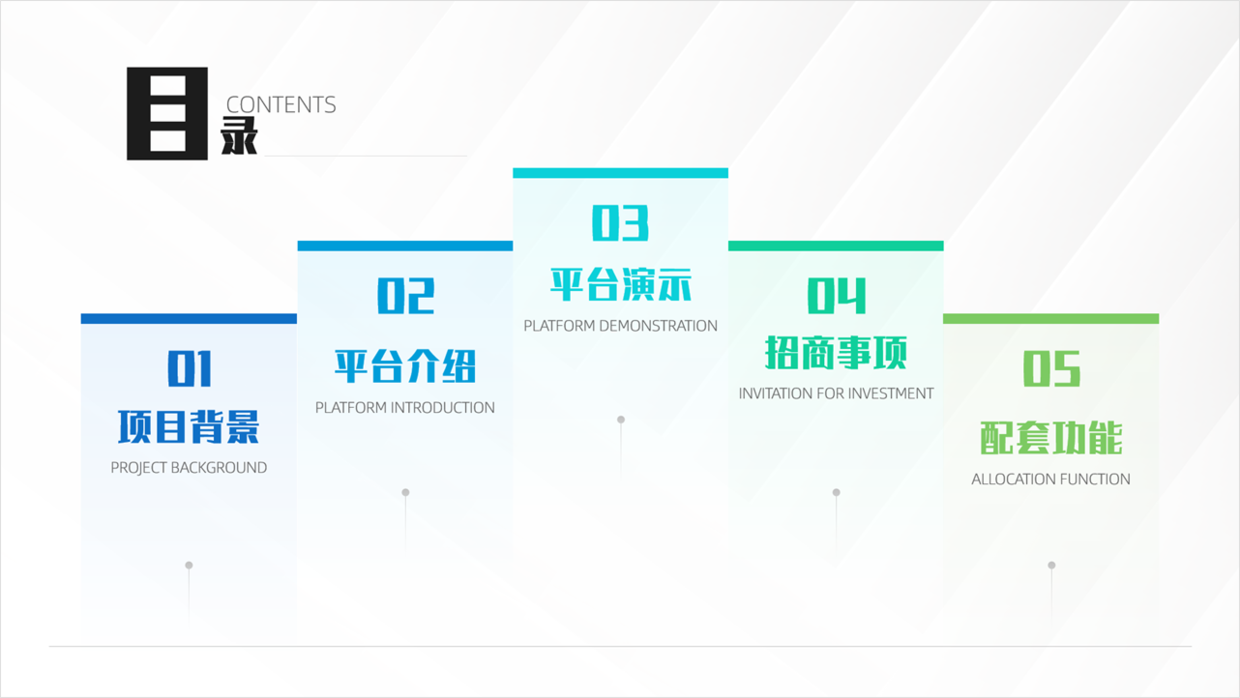 目录
CONTENTS

01
项目背景
PROJECT BACKGROUND

02
平台介绍
PLATFORM INTRODUCTION

03
平台演示
PLATFORM DEMONSTRATION

04
招商事项
INVITATION FOR INVESTMENT

05
配套功能
ALLOCATION FUNCTION